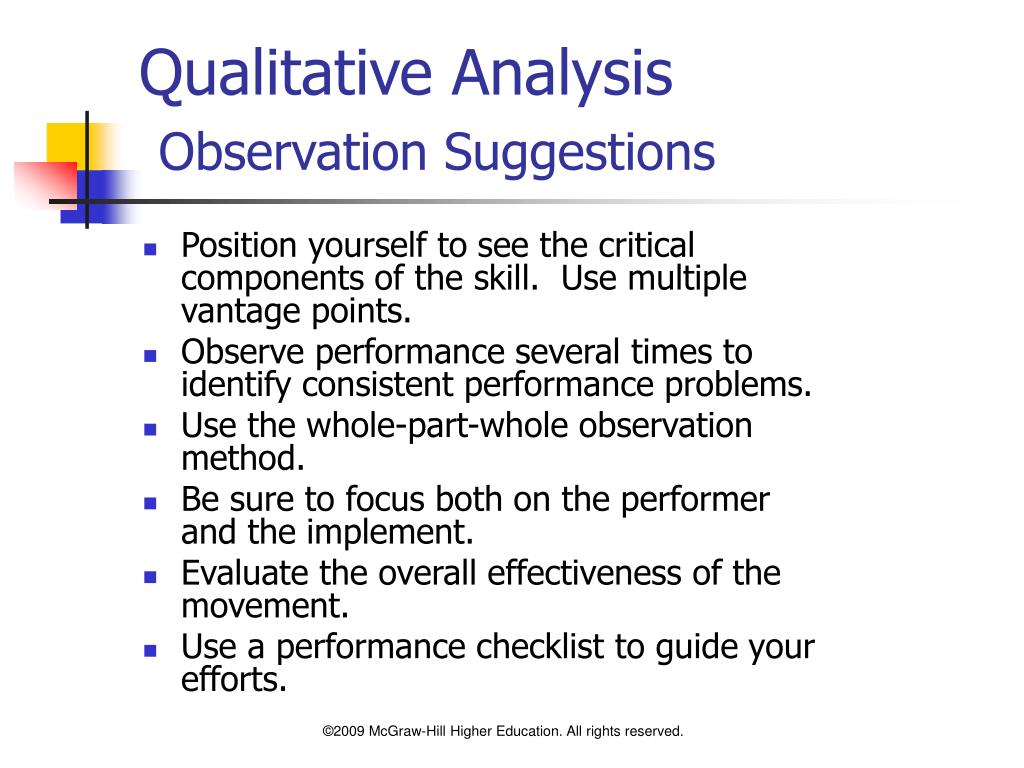 Qualitative Analysis
Observation Suggestions

- Position yourself to see the critical components of the skill.  Use multiple vantage points.
- Observe performance several times to identify consistent performance problems.
- Use the whole-part-whole observation method.
- Be sure to focus both on the performer and the implement.
- Evaluate the overall effectiveness of the movement.
- Use a performance checklist to guide your efforts.

©2009 McGraw-Hill Higher Education. All rights reserved.